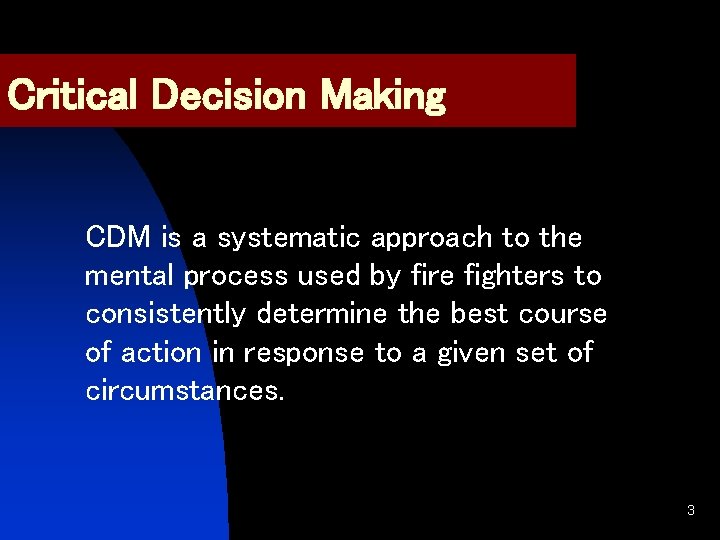 Critical Decision Making

CDM is a systematic approach to the mental process used by fire fighters to consistently determine the best course of action in response to a given set of circumstances.

3